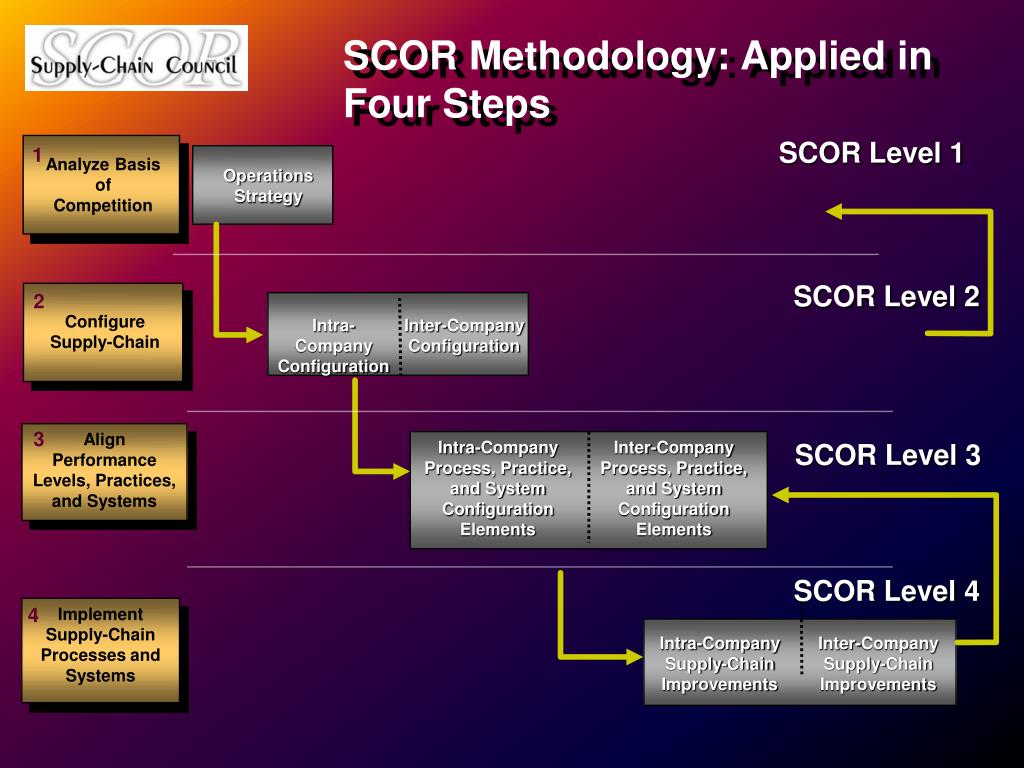 SCOR
Supply-Chain Council

SCOR Methodology: Applied in Four Steps

1 Analyze Basis of Competition

Operations Strategy

SCOR Level 1

2 Configure Supply-Chain

Intra-Company Configuration

Inter-Company Configuration

SCOR Level 2

3 Align Performance Levels, Practices, and Systems

Intra-Company Process, Practice, and System Configuration Elements

Inter-Company Process, Practice, and System Configuration Elements

SCOR Level 3

4 Implement Supply-Chain Processes and Systems

SCOR Level 4

Intra-Company Supply-Chain Improvements

Inter-Company Supply-Chain Improvements